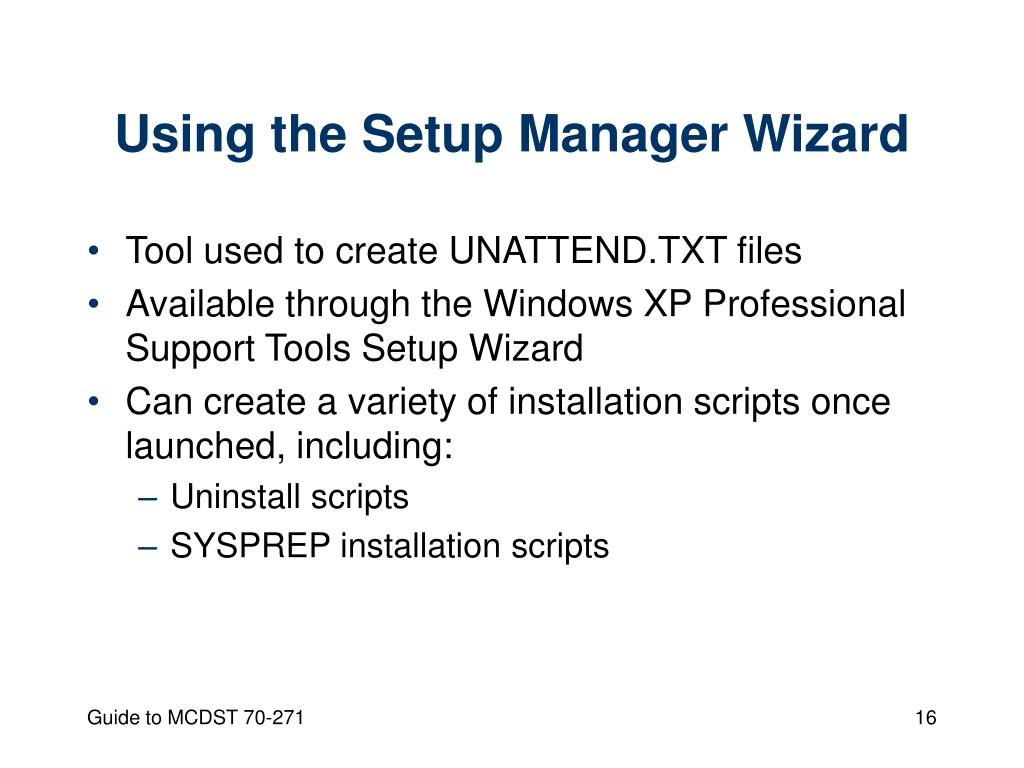 Using the Setup Manager Wizard

• Tool used to create UNATTEND.TXT files
• Available through the Windows XP Professional Support Tools Setup Wizard
• Can create a variety of installation scripts once launched, including:
– Uninstall scripts
– SYSPREP installation scripts

Guide to MCDST 70-271

16